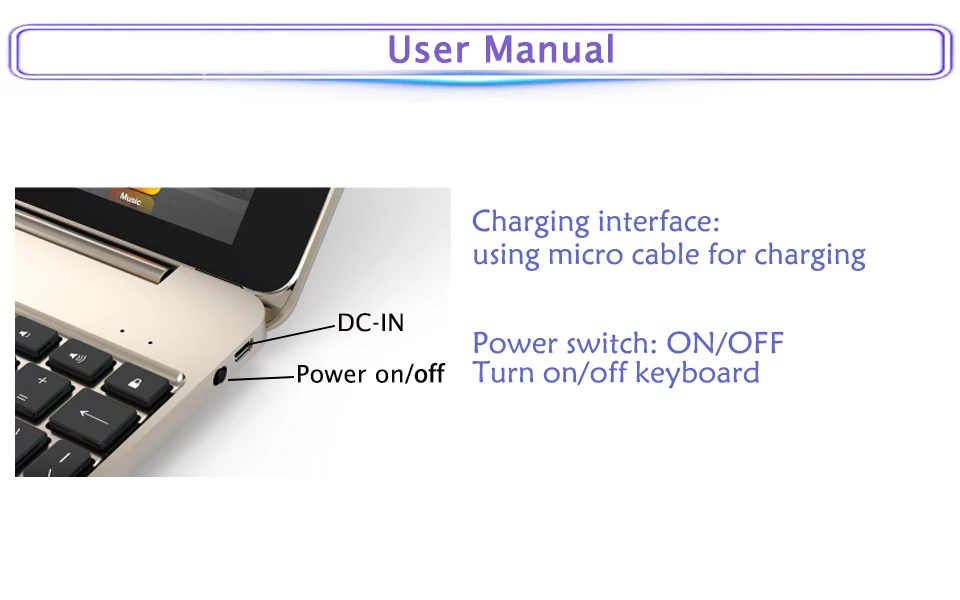 User Manual

Music

DC-IN

Power on/off

Charging interface:
using micro cable for charging

Power switch: ON/OFF
Turn on/off keyboard